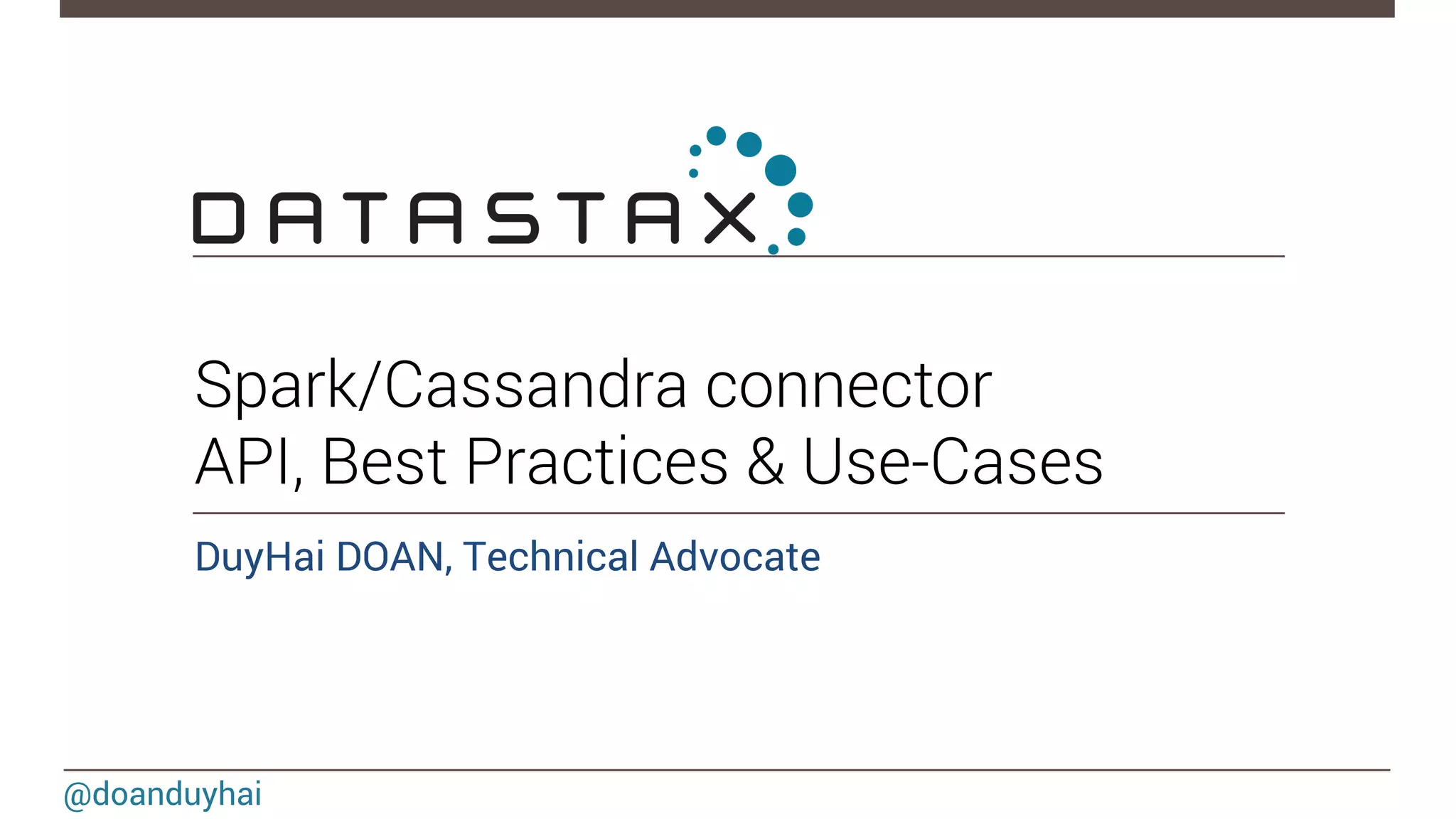 DATASTAX

Spark/Cassandra connector
API, Best Practices & Use-Cases

DuyHai DOAN, Technical Advocate

@doanduyhai